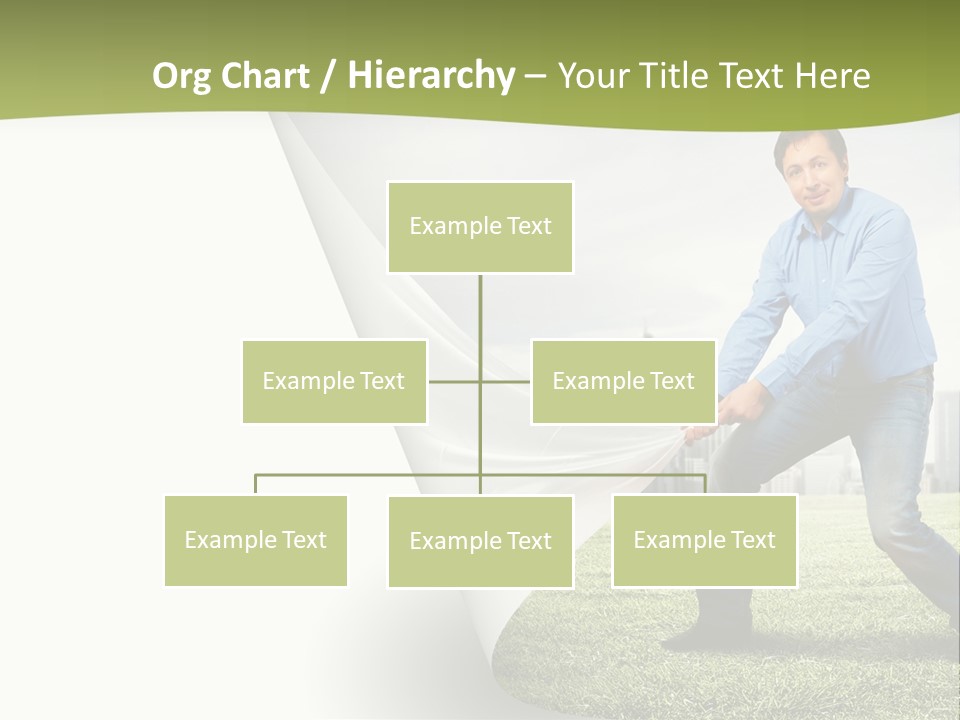 Org Chart / Hierarchy – Your Title Text Here

Example Text

Example Text

Example Text

Example Text

Example Text

Example Text